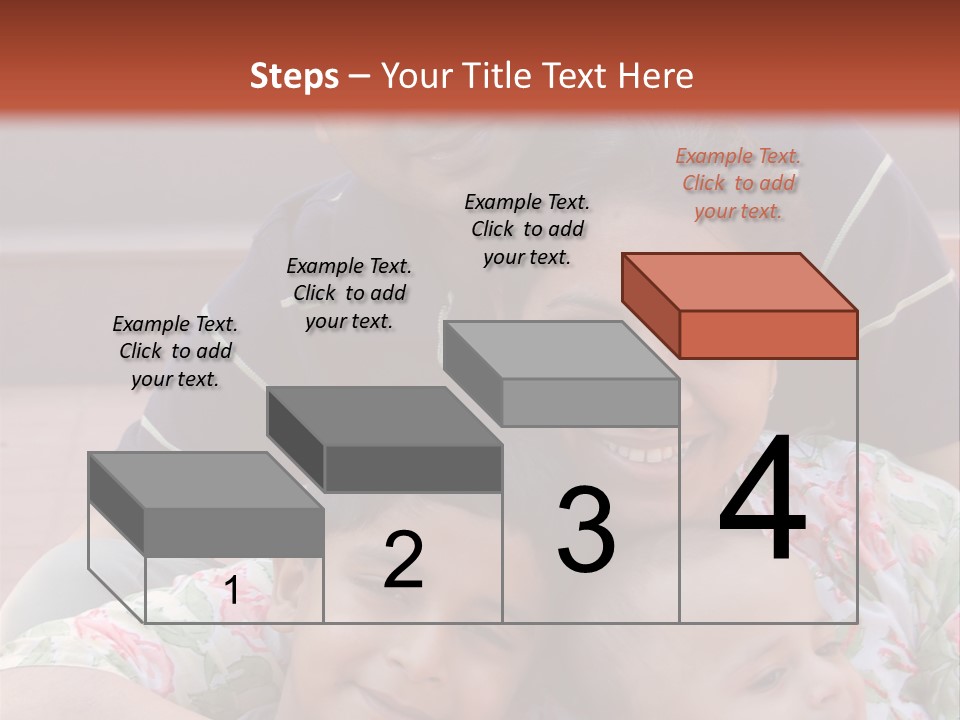 Steps – Your Title Text Here

Example Text. Click to add your text.

Example Text. Click to add your text.

Example Text. Click to add your text.

Example Text. Click to add your text.

1

2

3

4